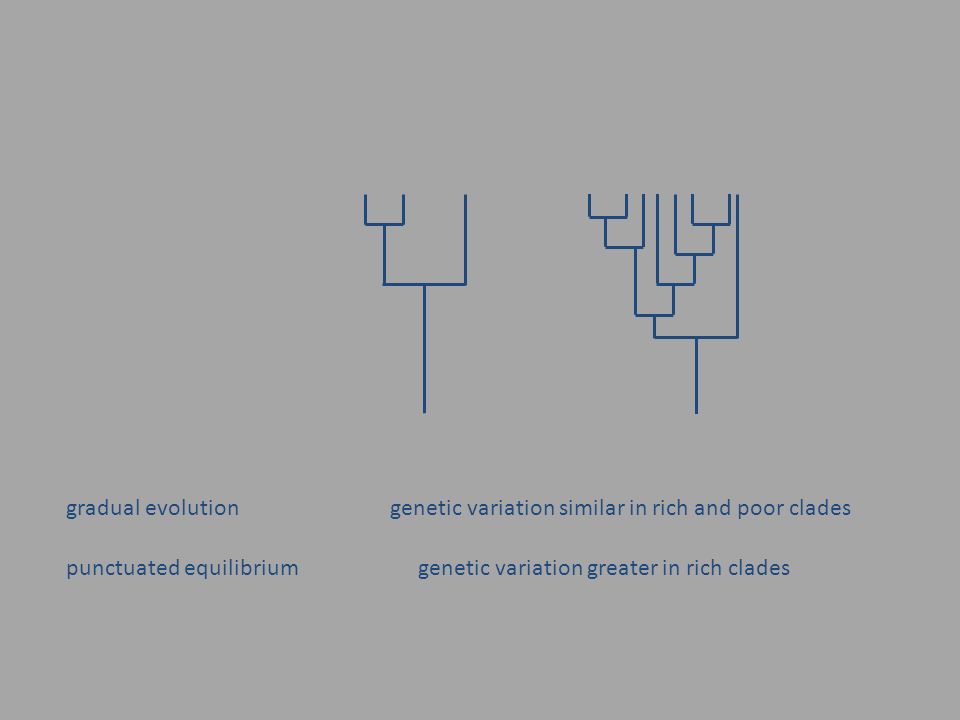 gradual evolution    genetic variation similar in rich and poor clades

punctuated equilibrium    genetic variation greater in rich clades